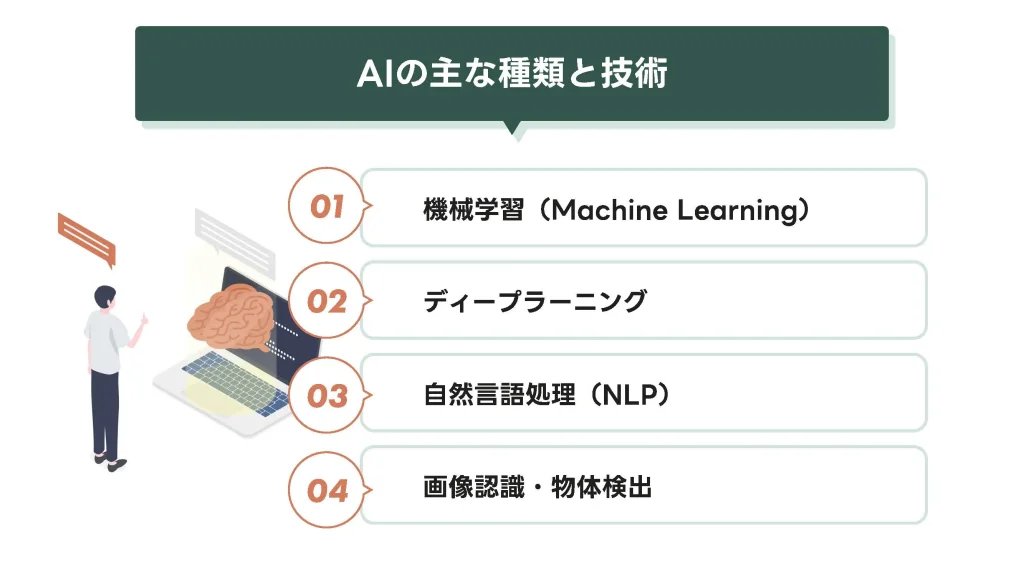 AIの主な種類と技術

01 機械学習（Machine Learning）

02 ディープラーニング

03 自然言語処理（NLP）

04 画像認識・物体検出